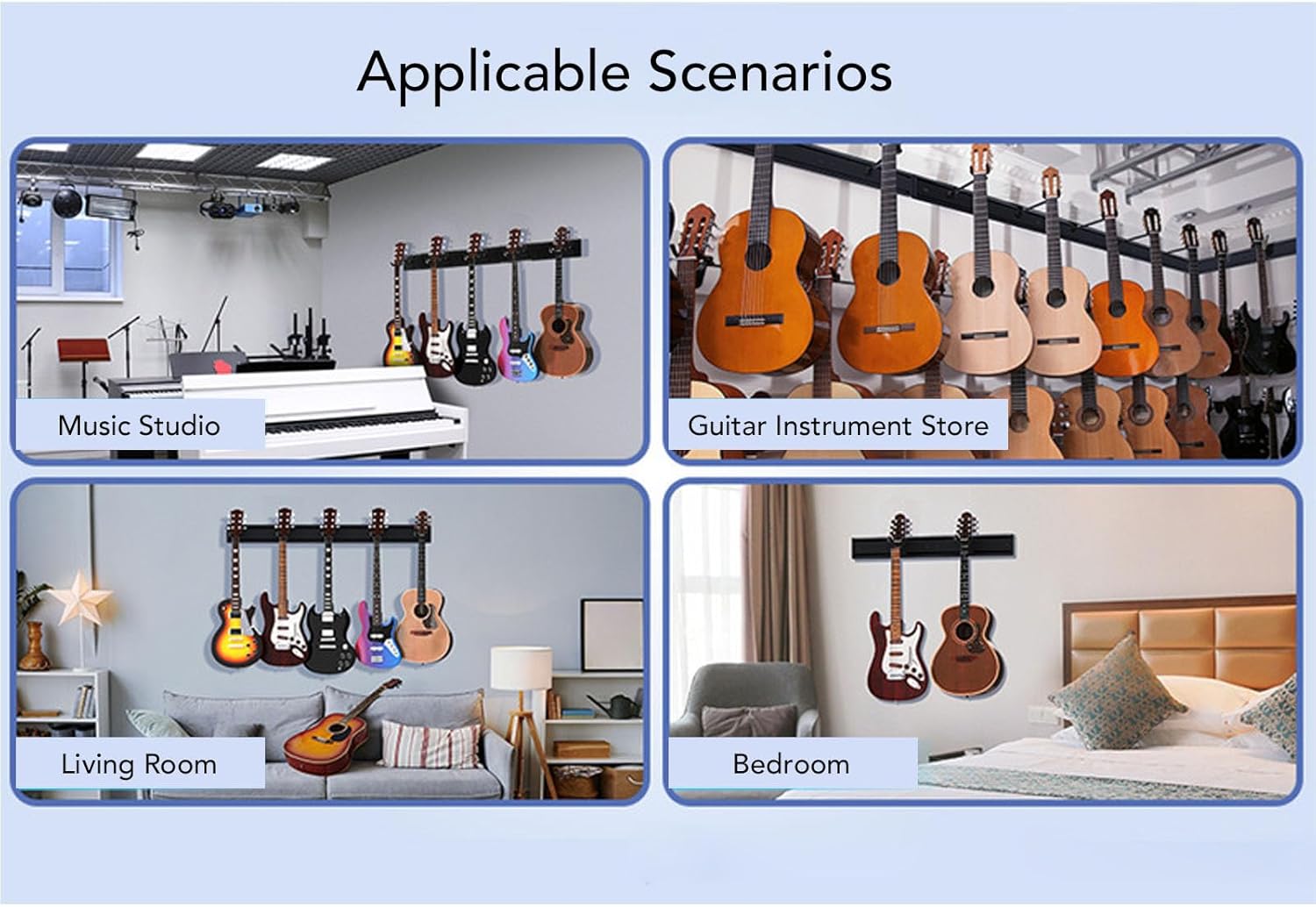 Applicable Scenarios

Music Studio

Guitar Instrument Store

Living Room

Bedroom